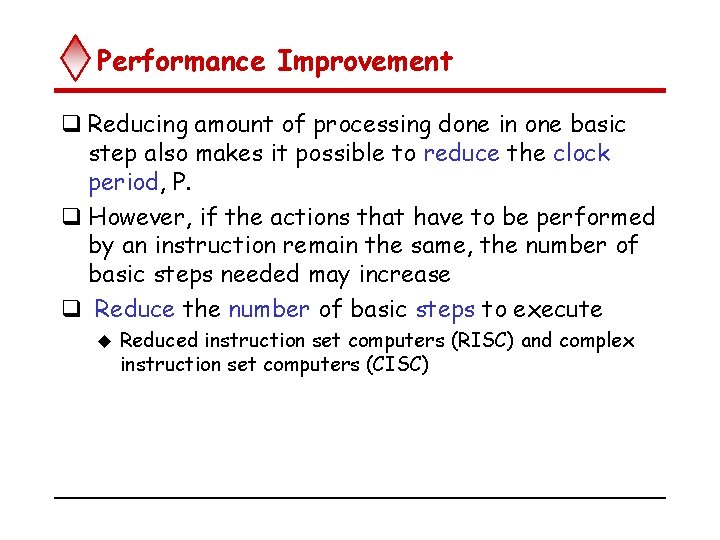 Performance Improvement

❑ Reducing amount of processing done in one basic step also makes it possible to reduce the clock period, P.

❑ However, if the actions that have to be performed by an instruction remain the same, the number of basic steps needed may increase

❑ Reduce the number of basic steps to execute

◆ Reduced instruction set computers (RISC) and complex instruction set computers (CISC)